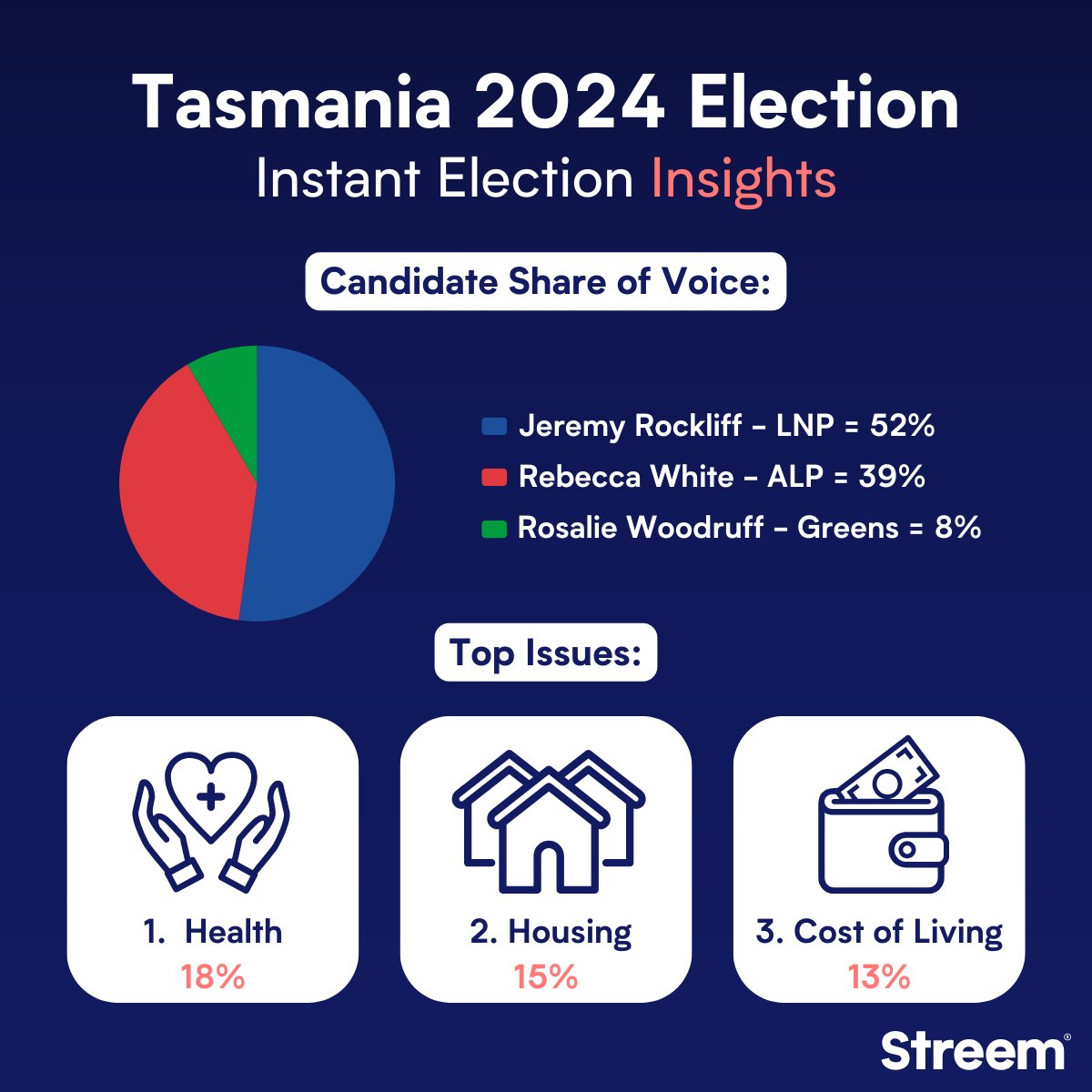 Tasmania 2024 Election
Instant Election Insights

Candidate Share of Voice:

Jeremy Rockliff - LNP = 52%
Rebecca White - ALP = 39%
Rosalie Woodruff - Greens = 8%

Top Issues:

1. Health
18%

2. Housing
15%

3. Cost of Living
13%

Streem®